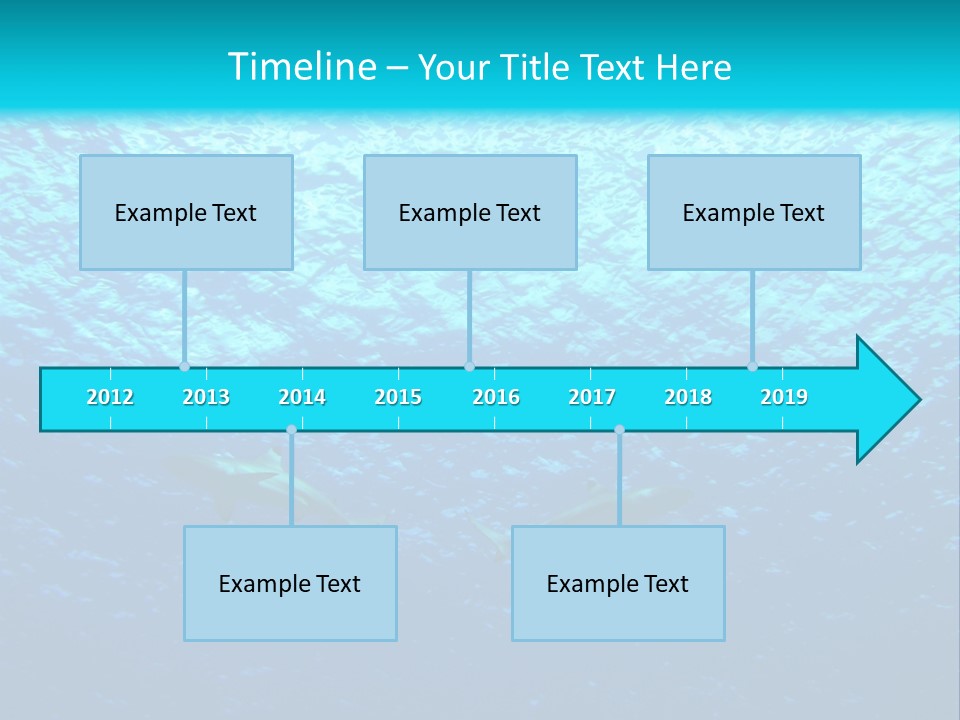 Timeline – Your Title Text Here

Example Text

Example Text

Example Text

2012 2013 2014 2015 2016 2017 2018 2019

Example Text

Example Text